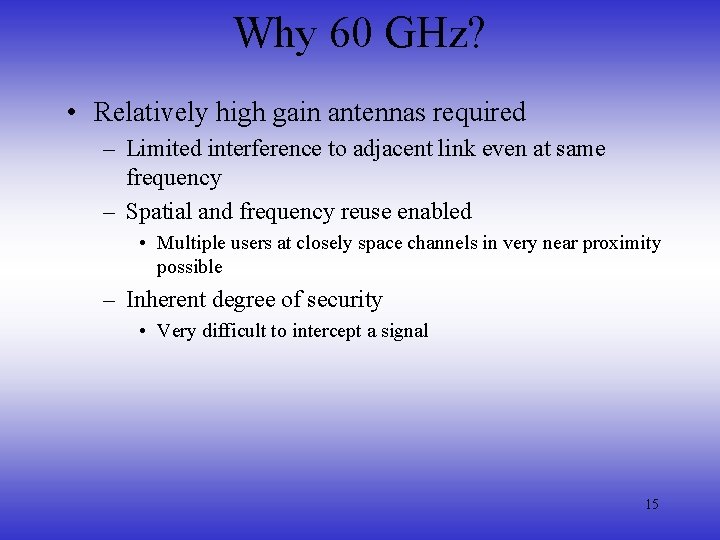 Why 60 GHz?

• Relatively high gain antennas required
– Limited interference to adjacent link even at same frequency
– Spatial and frequency reuse enabled
• Multiple users at closely space channels in very near proximity possible
– Inherent degree of security
• Very difficult to intercept a signal

15